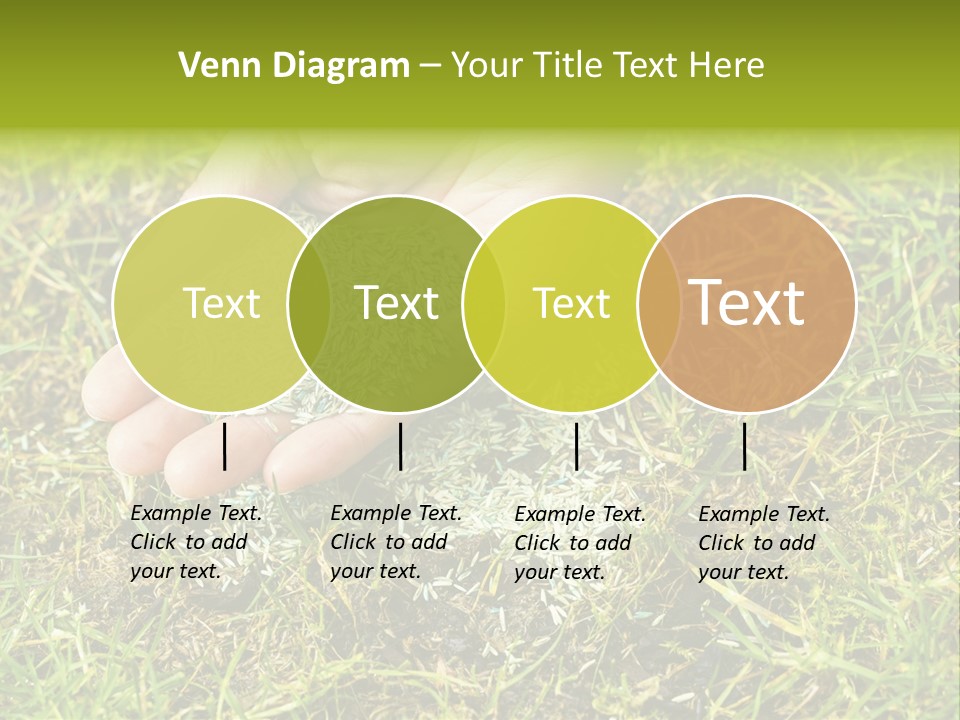 Venn Diagram – Your Title Text Here

Text

Text

Text

Text

Example Text. Click to add your text.

Example Text. Click to add your text.

Example Text. Click to add your text.

Example Text. Click to add your text.